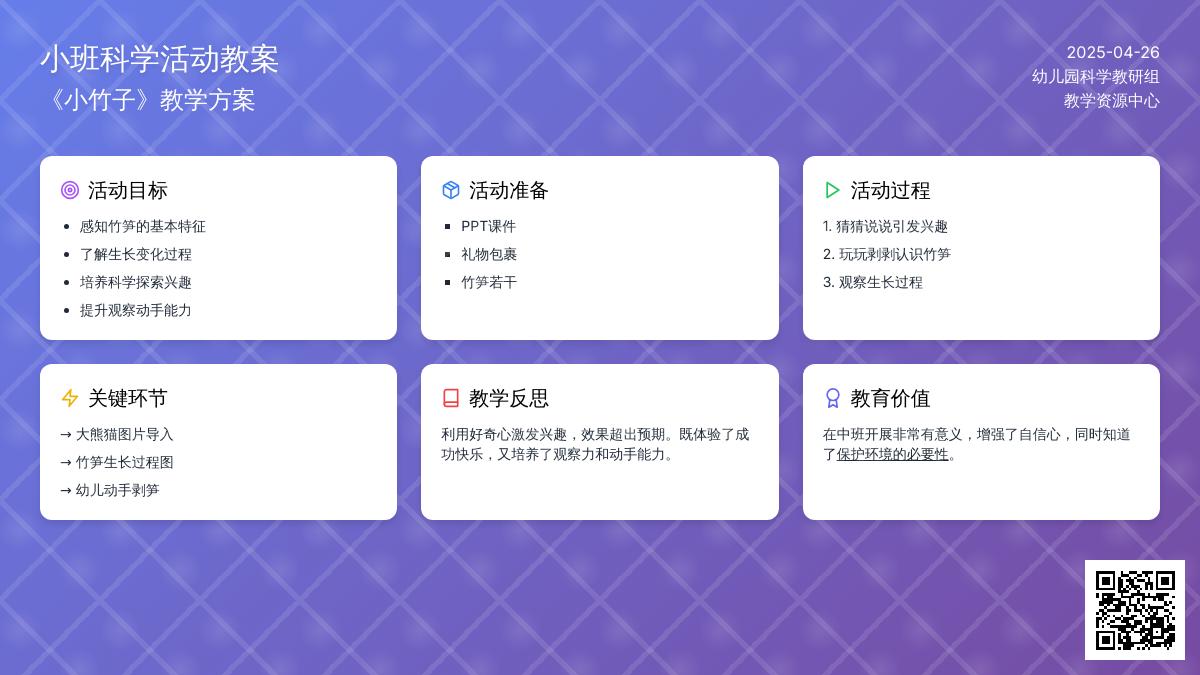 小班科学活动教案
《小竹子》教学方案

2025-04-26
幼儿园科学教研组
教学资源中心

活动目标
- 感知竹笋的基本特征
- 了解生长变化过程
- 培养科学探索兴趣
- 提升观察动手能力

活动准备
- PPT课件
- 礼物包裹
- 竹笋若干

活动过程
1. 猜猜说说引发兴趣
2. 玩玩剥剥认识竹笋
3. 观察生长过程

关键环节
→ 大熊猫图片导入
→ 竹笋生长过程图
→ 幼儿动手剥笋

教学反思
利用好奇心激发兴趣，效果超出预期。既体验了成功快乐，又培养了观察力和动手能力。

教育价值
在中班开展非常有意义，增强了自信心，同时知道了保护环境的必要性。